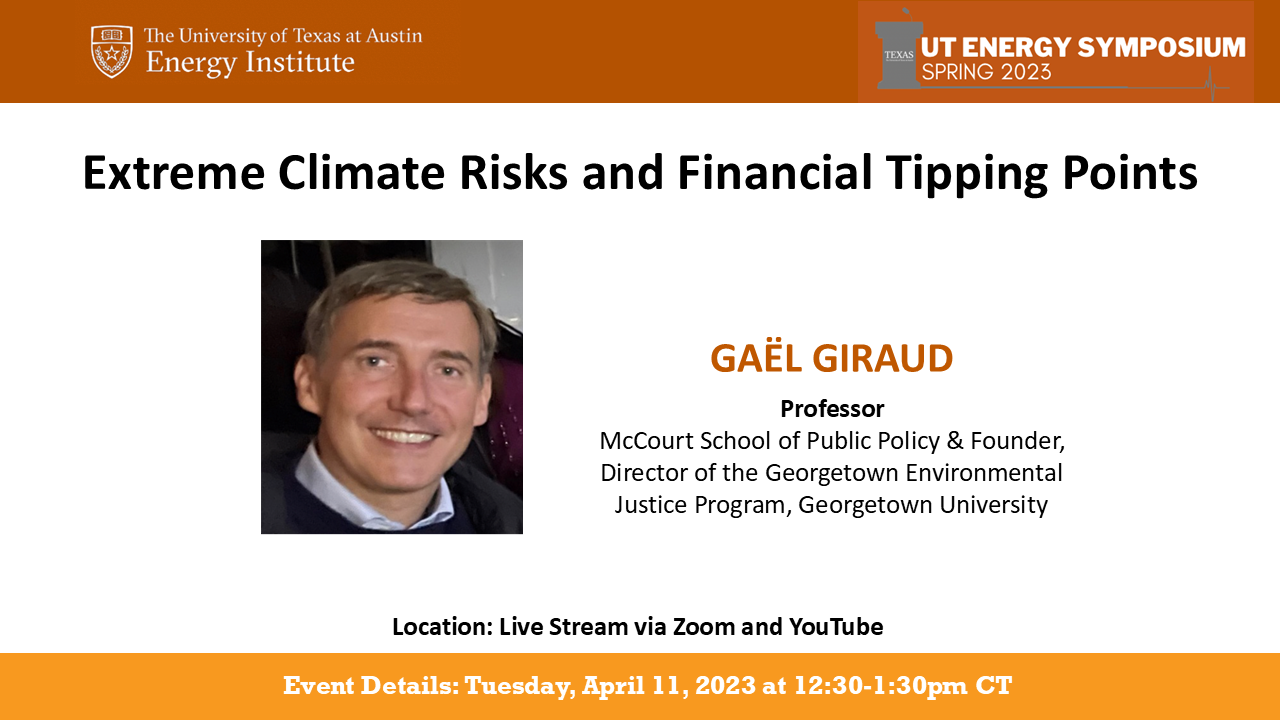 The University of Texas at Austin
Energy Institute

TEXAS UT ENERGY SYMPOSIUM
SPRING 2023

Extreme Climate Risks and Financial Tipping Points

GAËL GIRAUD

Professor
McCourt School of Public Policy & Founder, Director of the Georgetown Environmental Justice Program, Georgetown University

Location: Live Stream via Zoom and YouTube

Event Details: Tuesday, April 11, 2023 at 12:30-1:30pm CT